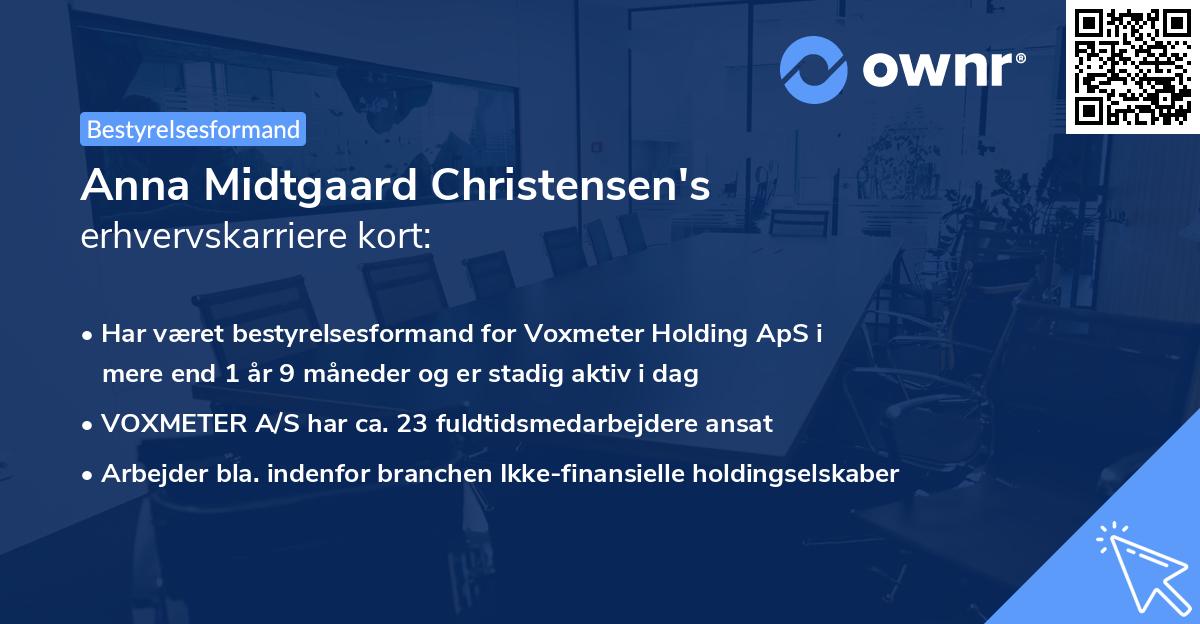 ownr®

Bestyrelsesformand

Anna Midtgaard Christensen's erhvervskarriere kort:

• Har været bestyrelsesformand for Voxmeter Holding ApS i mere end 1 år 9 måneder og er stadig aktiv i dag

• VOXMETER A/S har ca. 23 fuldtidsmedarbejdere ansat

• Arbejder bla. indenfor branchen Ikke-finansielle holdingselskaber